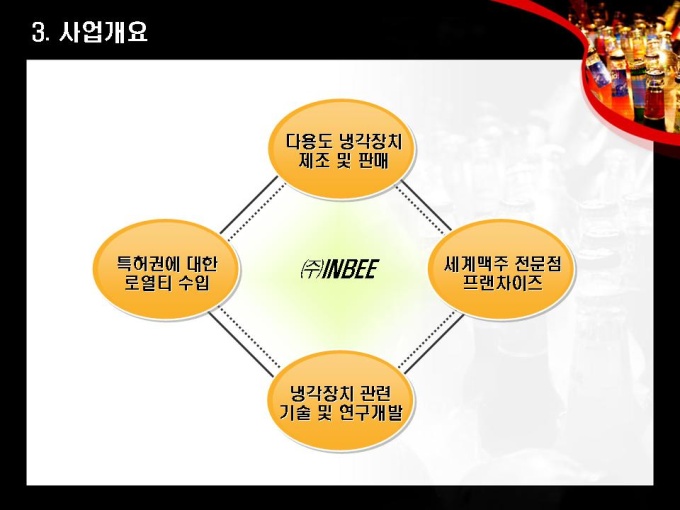 3. 사업개요

다용도 냉각장치 제조 및 판매

특허권에 대한 로열티 수입

㈜INBEE

세계맥주 전문점 프랜차이즈

냉각장치 관련 기술 및 연구개발